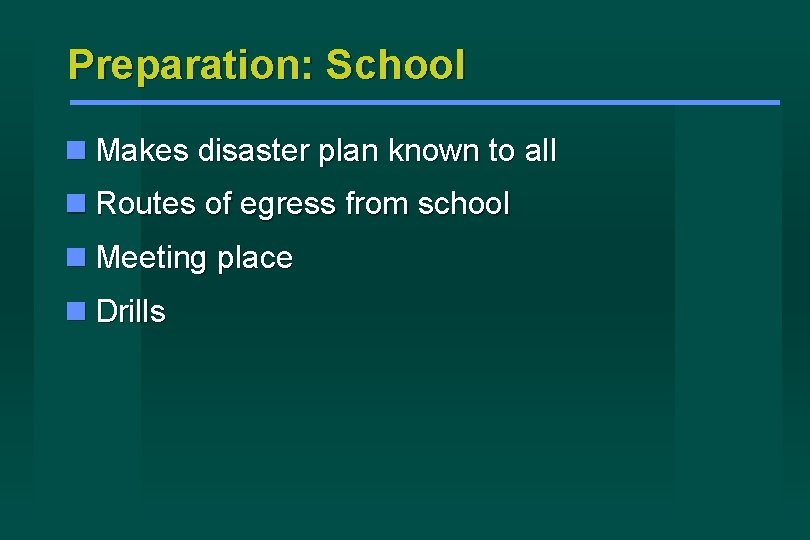 Preparation: School

- Makes disaster plan known to all
- Routes of egress from school
- Meeting place
- Drills